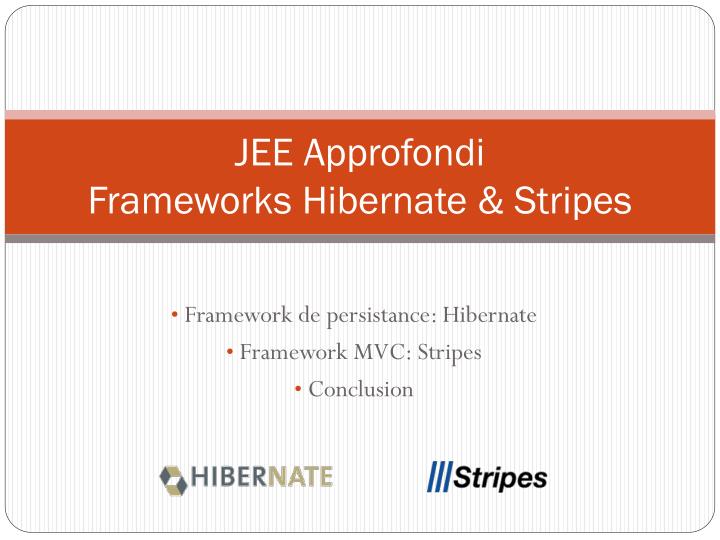 JEE Approfondi
Frameworks Hibernate & Stripes

• Framework de persistance: Hibernate
• Framework MVC: Stripes
• Conclusion

HIBERNATE

Stripes